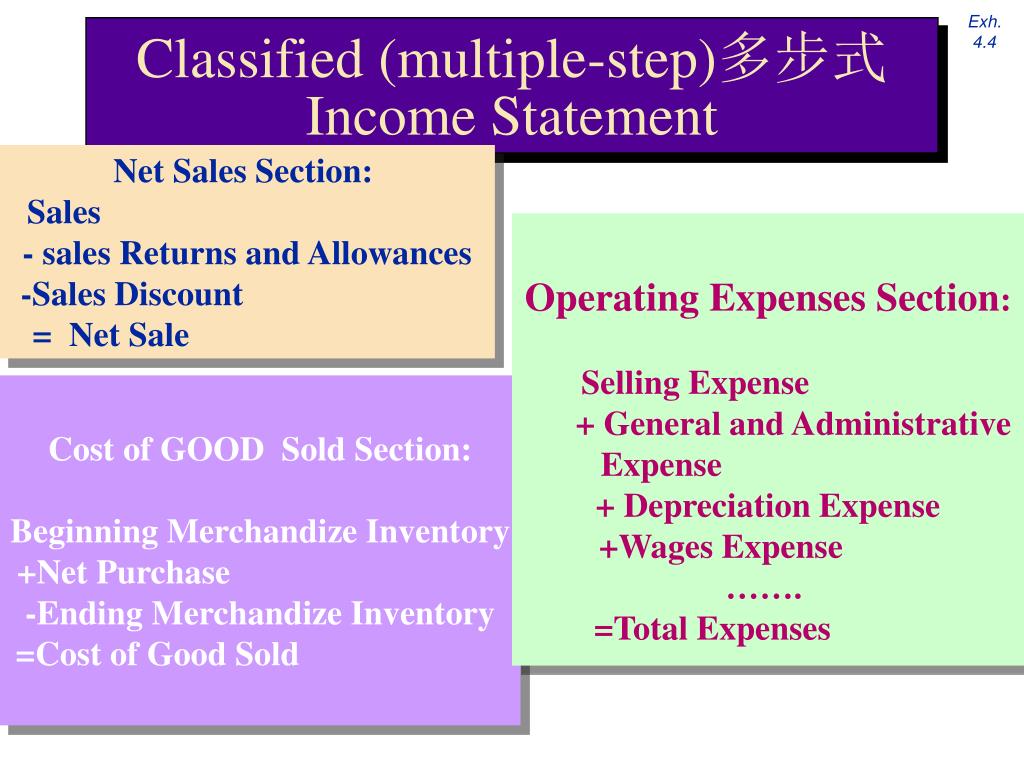 Exh. 4.4

Classified (multiple-step)多步式 Income Statement

Net Sales Section:
Sales
- sales Returns and Allowances
-Sales Discount
= Net Sale

Cost of GOOD Sold Section:

Beginning Merchandize Inventory
+Net Purchase
-Ending Merchandize Inventory
=Cost of Good Sold

Operating Expenses Section:

Selling Expense
+ General and Administrative Expense
+ Depreciation Expense
+Wages Expense
…….
=Total Expenses